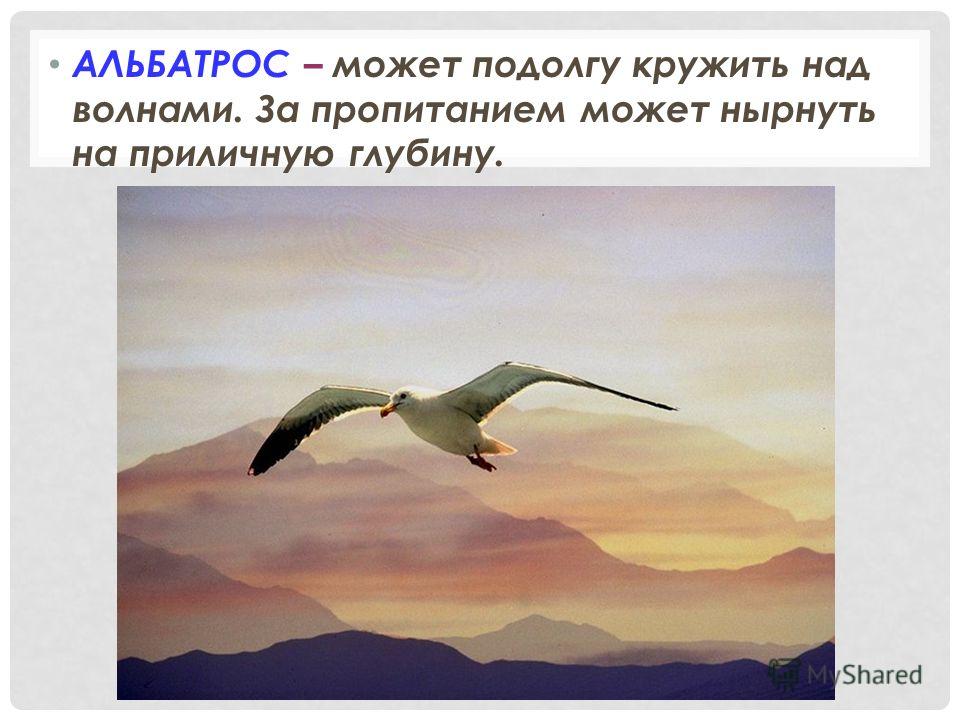 • АЛЬБАТРОС – может подолгу кружить над волнами. За пропитанием может нырнуть на приличную глубину.

MyShared